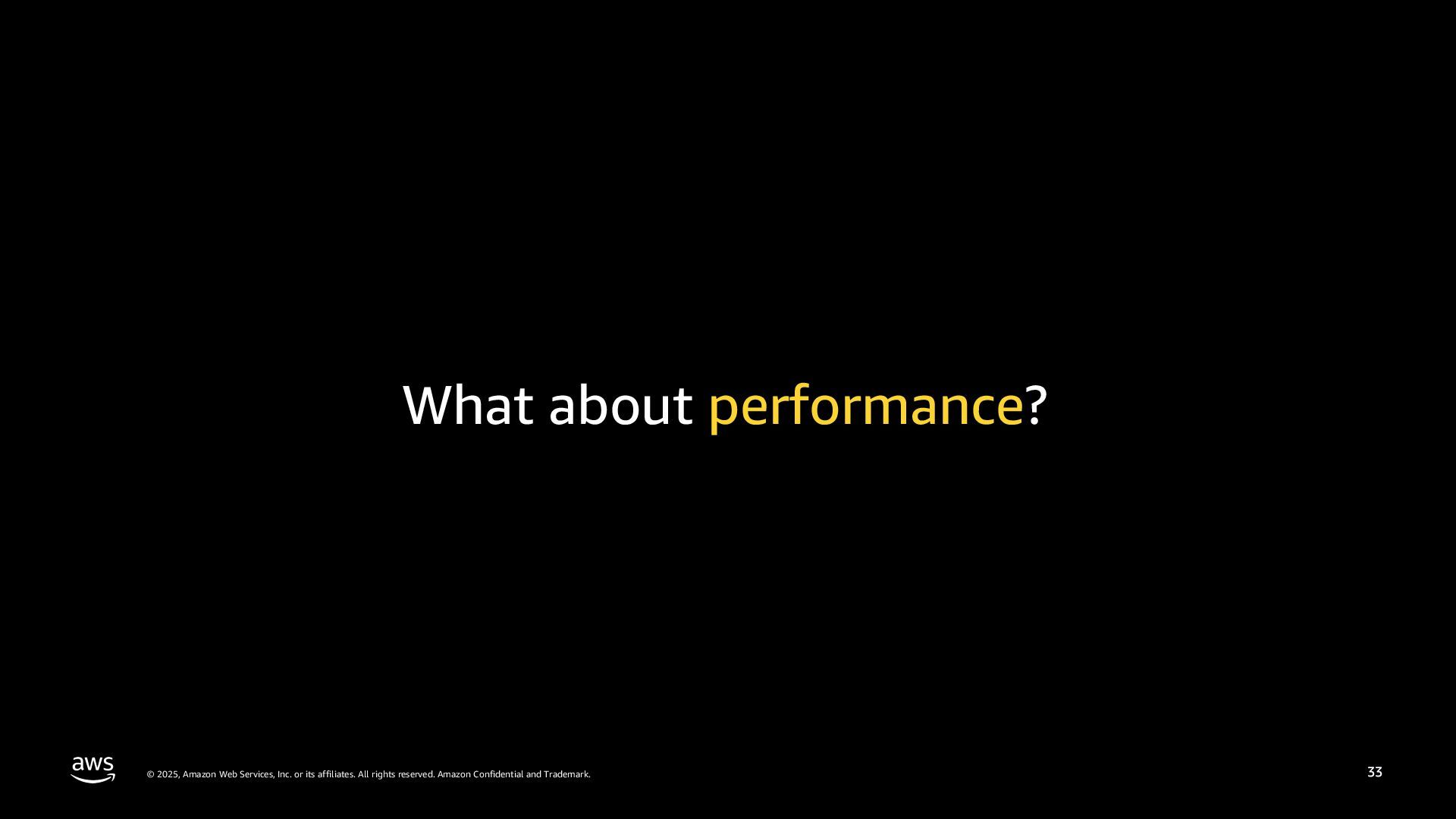 What about performance?

aws

© 2025, Amazon Web Services, Inc. or its affiliates. All rights reserved. Amazon Confidential and Trademark.

33